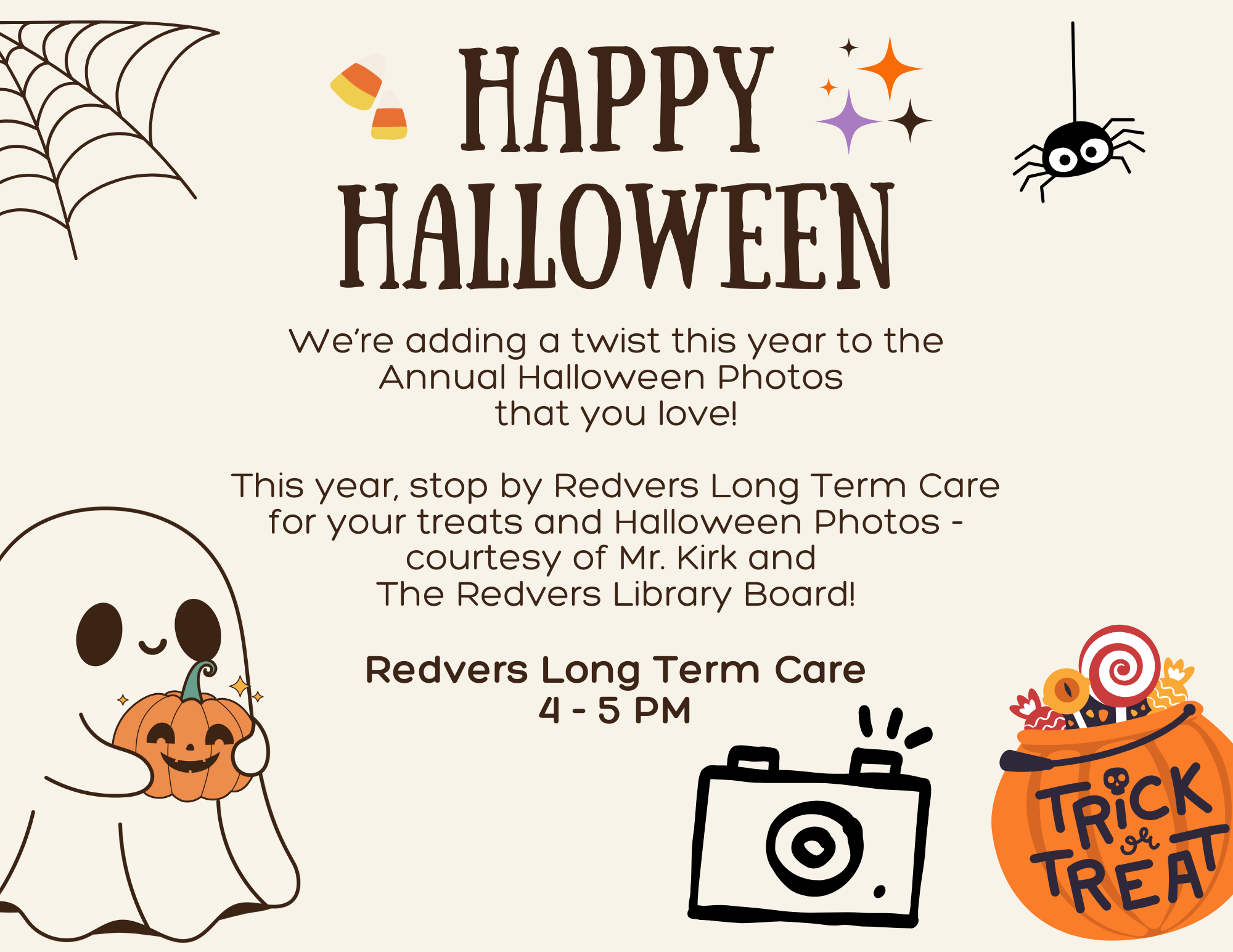 HAPPY HALLOWEEN

We're adding a twist this year to the Annual Halloween Photos that you love!

This year, stop by Redvers Long Term Care for your treats and Halloween Photos - courtesy of Mr. Kirk and The Redvers Library Board!

Redvers Long Term Care
4 - 5 PM

TRICK or TREAT